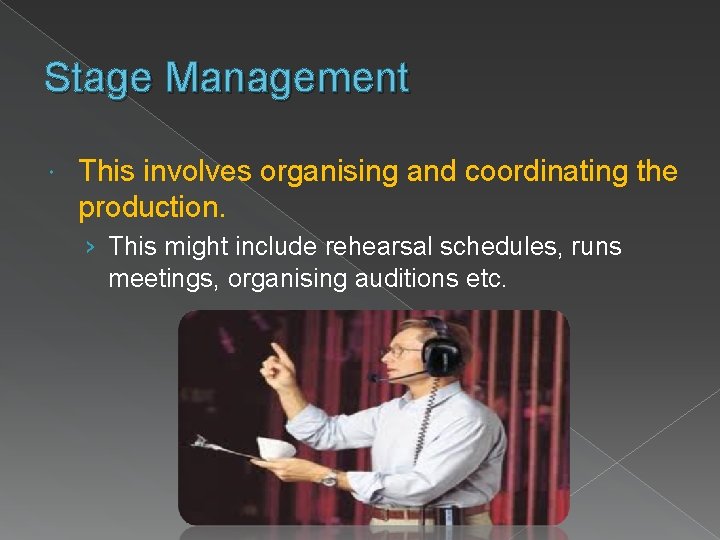 Stage Management

This involves organising and coordinating the production.

› This might include rehearsal schedules, runs meetings, organising auditions etc.